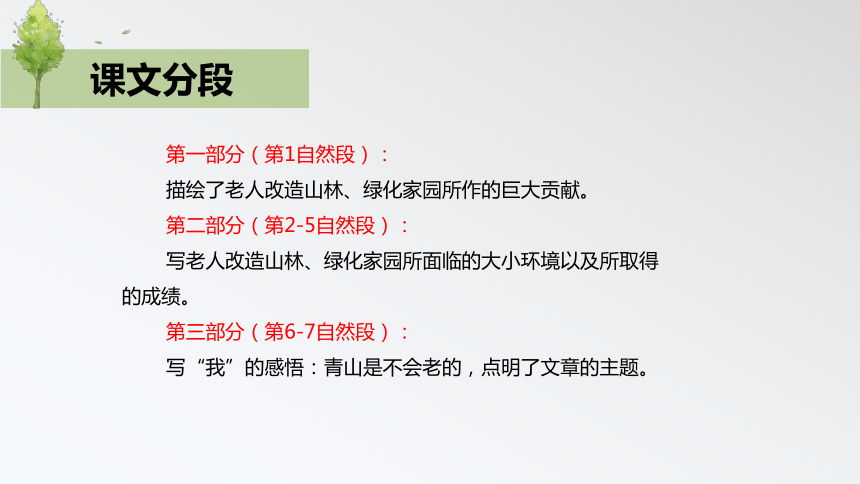 课文分段

第一部分（第1自然段）：

描绘了老人改造山林、绿化家园所作的巨大贡献。

第二部分（第2-5自然段）：

写老人改造山林、绿化家园所面临的大小环境以及所取得的成绩。

第三部分（第6-7自然段）：

写“我”的感悟：青山是不会老的，点明了文章的主题。